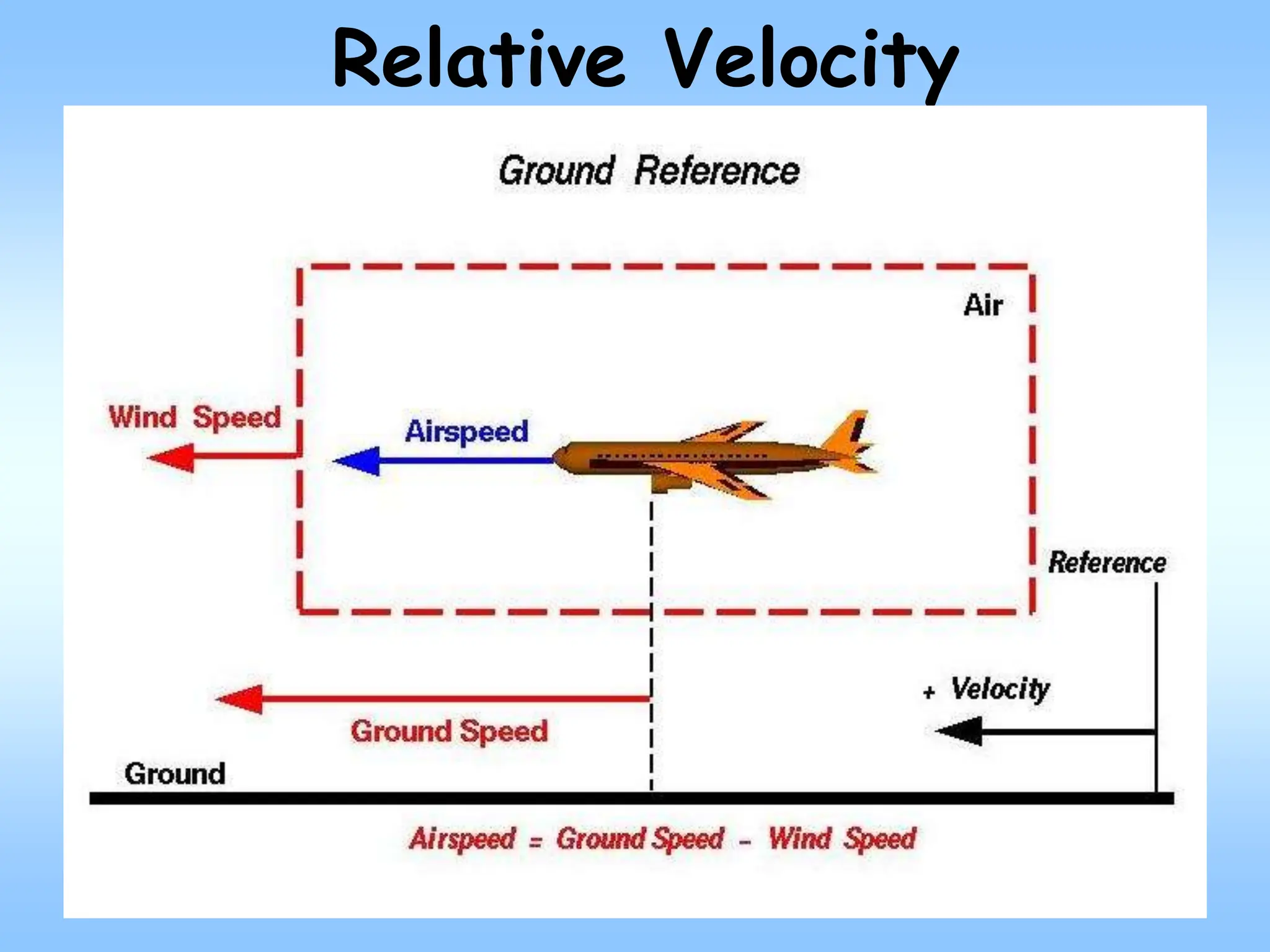 Relative Velocity

Ground Reference

Air

Wind Speed

Airspeed

Reference

+ Velocity

Ground Speed

Ground

Airspeed = Ground Speed - Wind Speed